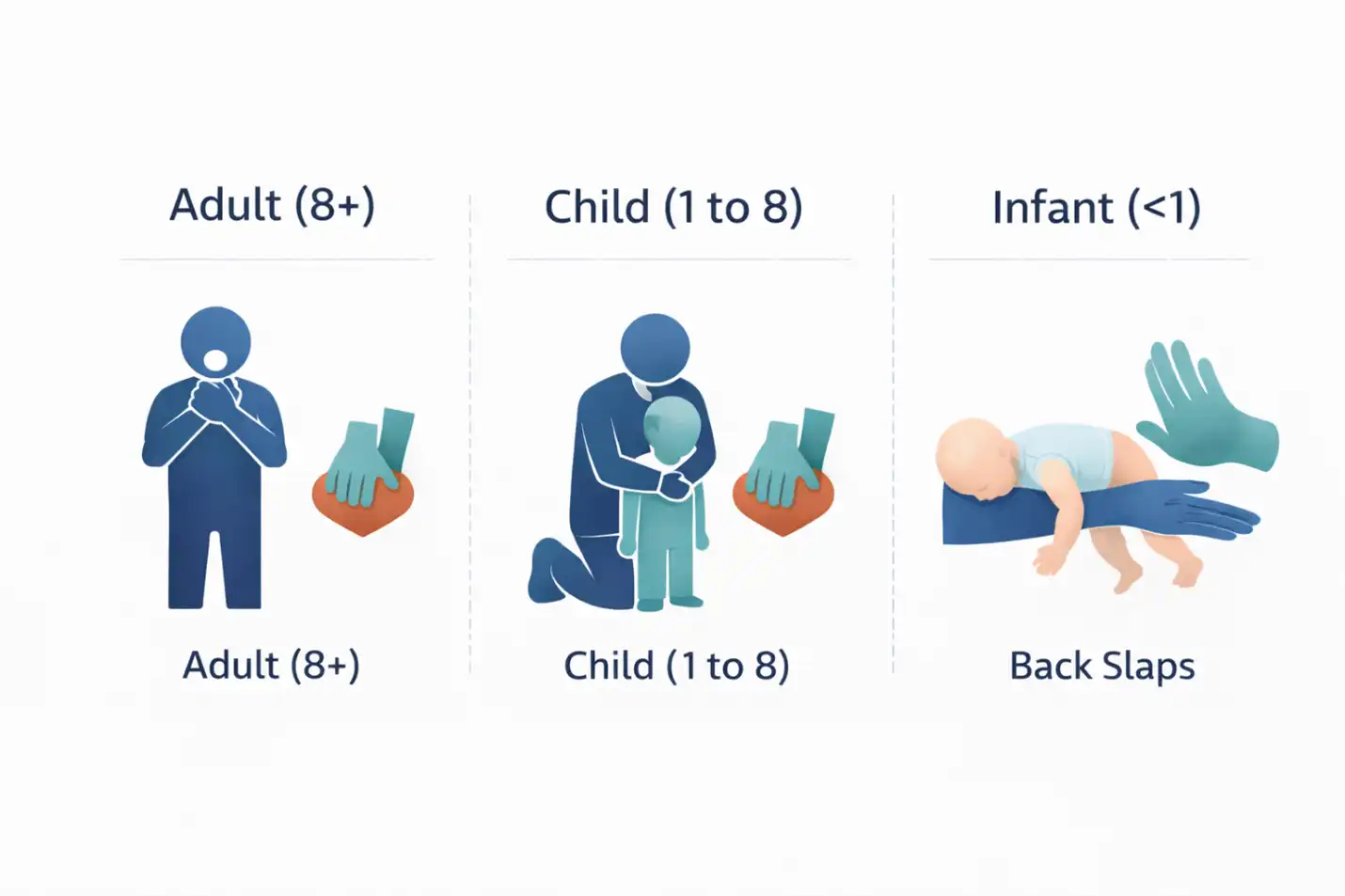 Adult (8+)

Adult (8+)

Child (1 to 8)

Child (1 to 8)

Infant (<1)

Back Slaps